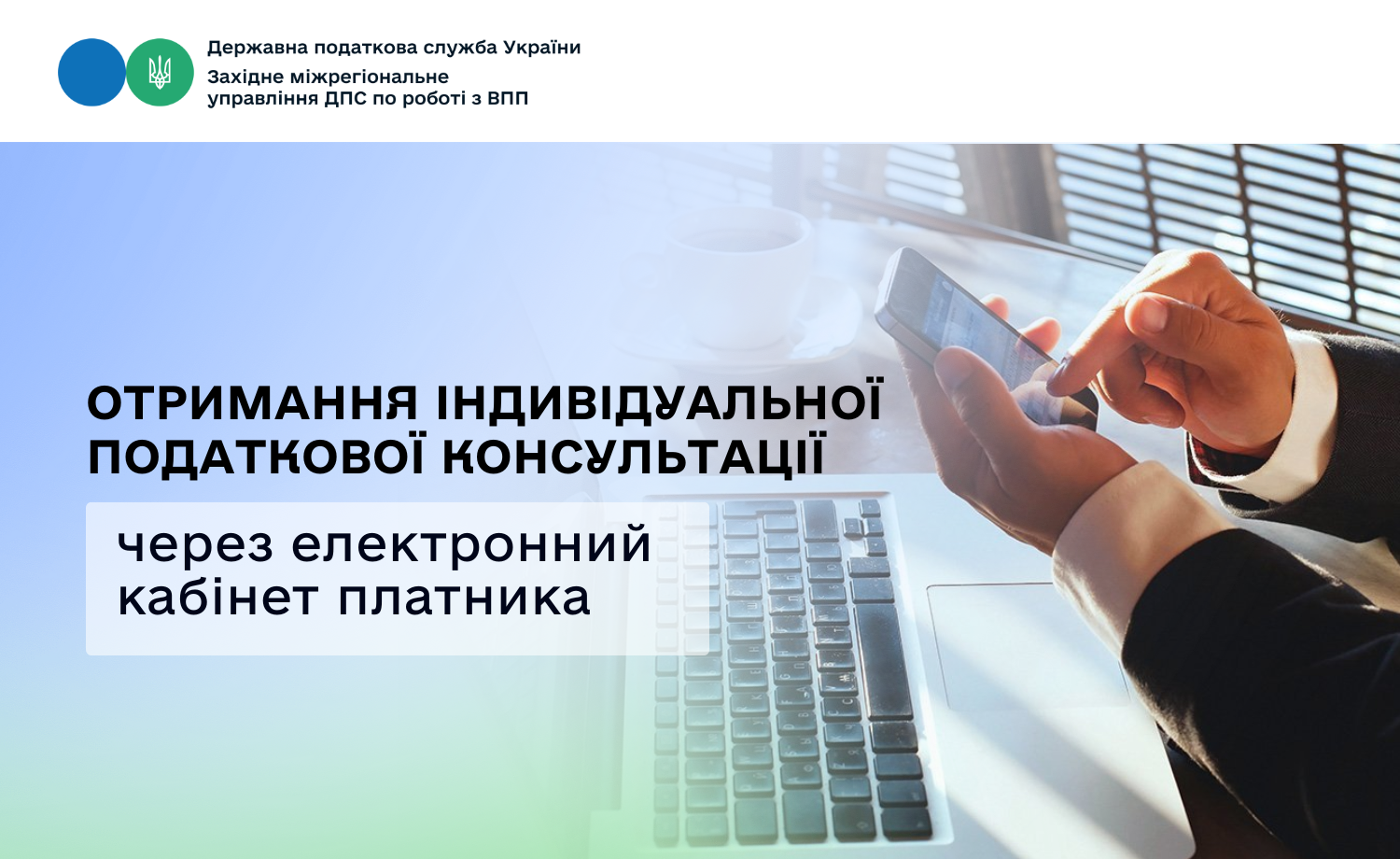 Державна податкова служба України
Західне міжрегіональне управління ДПС по роботі з ВПП

ОТРИМАННЯ ІНДИВІДУАЛЬНОЇ ПОДАТКОВОЇ КОНСУЛЬТАЦІЇ

через електронний кабінет платника